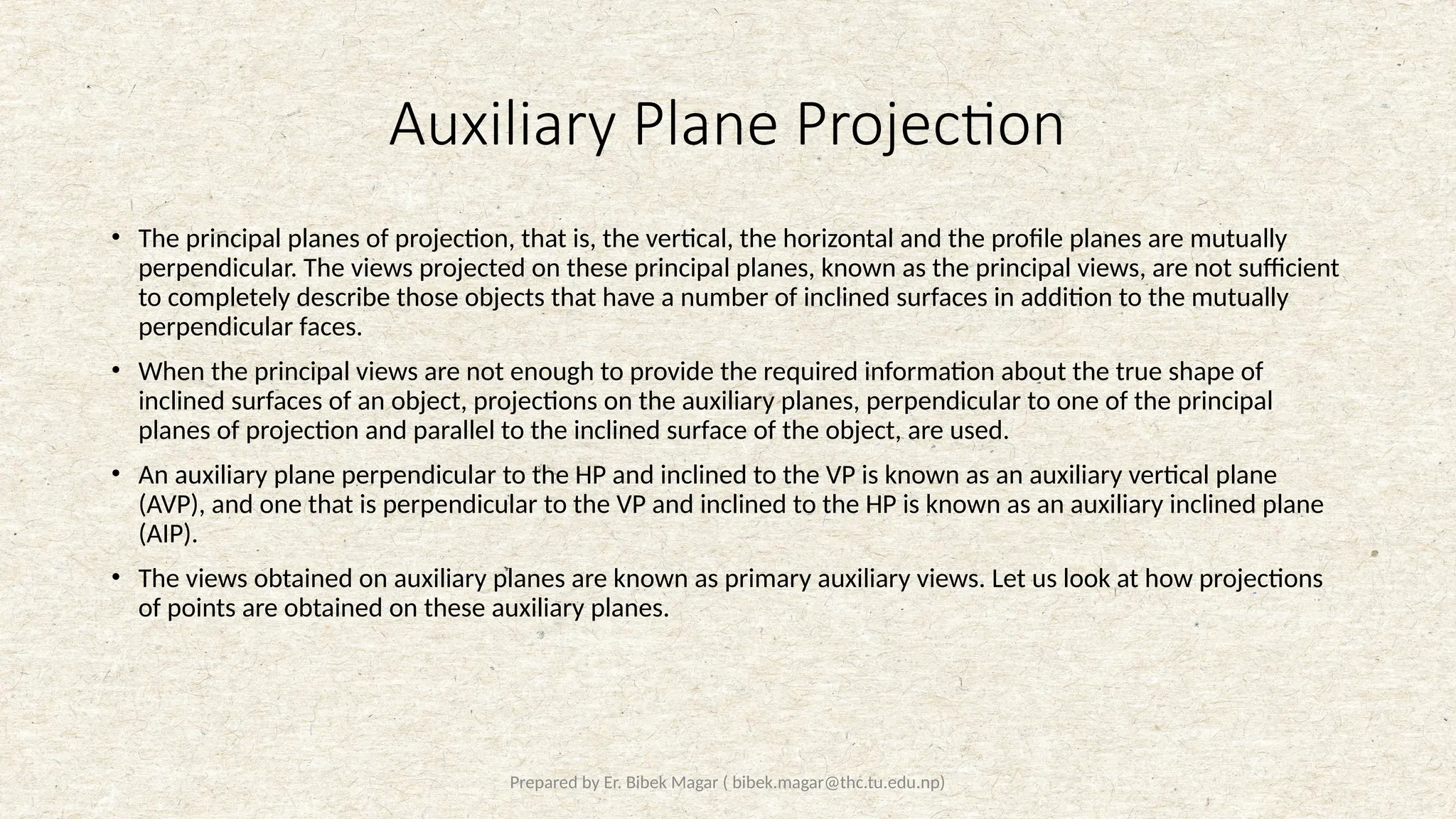 Auxiliary Plane Projection

• The principal planes of projection, that is, the vertical, the horizontal and the profile planes are mutually perpendicular. The views projected on these principal planes, known as the principal views, are not sufficient to completely describe those objects that have a number of inclined surfaces in addition to the mutually perpendicular faces.

• When the principal views are not enough to provide the required information about the true shape of inclined surfaces of an object, projections on the auxiliary planes, perpendicular to one of the principal planes of projection and parallel to the inclined surface of the object, are used.

• An auxiliary plane perpendicular to the HP and inclined to the VP is known as an auxiliary vertical plane (AVP), and one that is perpendicular to the VP and inclined to the HP is known as an auxiliary inclined plane (AIP).

• The views obtained on auxiliary planes are known as primary auxiliary views. Let us look at how projections of points are obtained on these auxiliary planes.

Prepared by Er. Bibek Magar ( bibek.magar@thc.tu.edu.np)